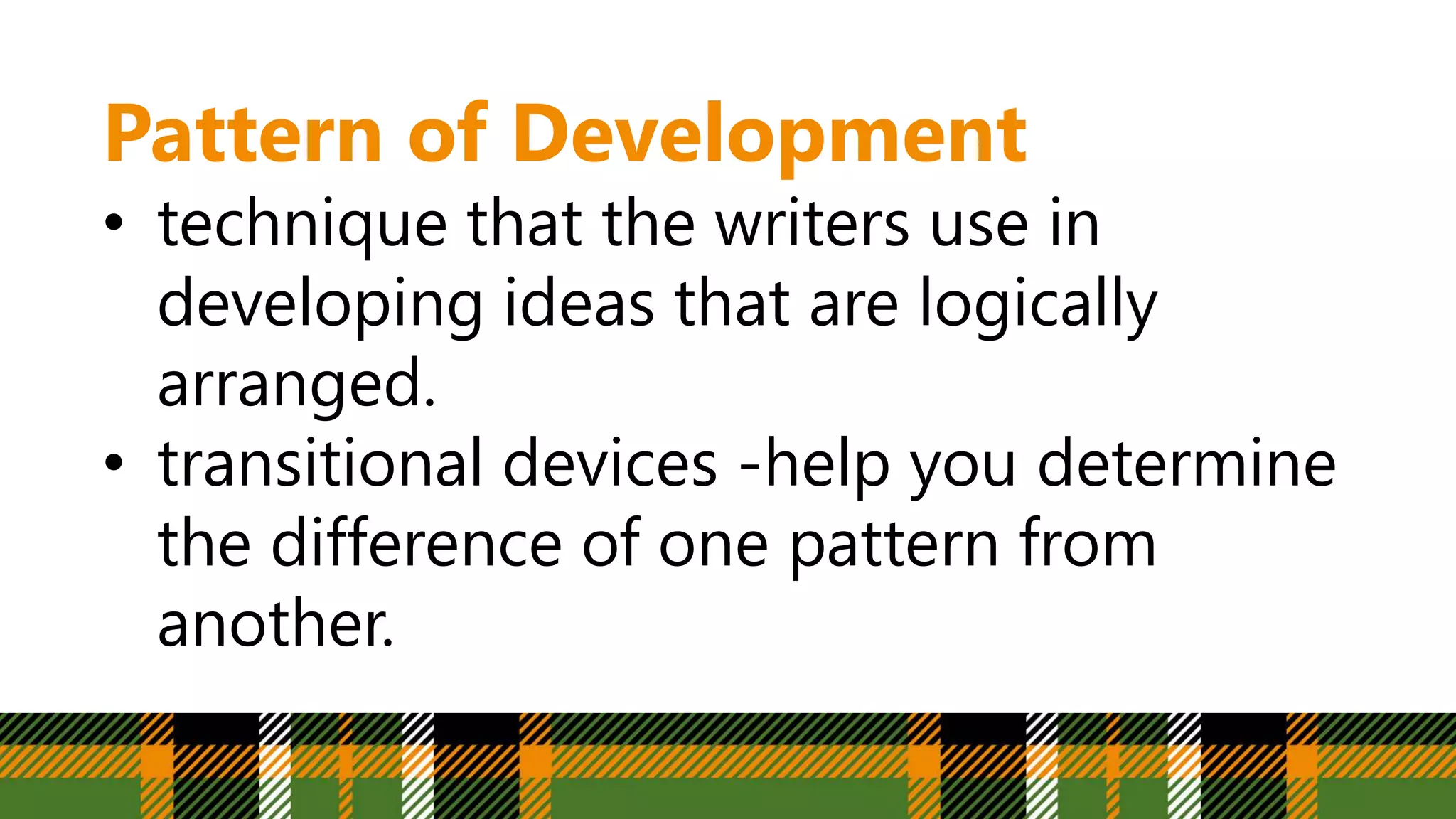 Pattern of Development

• technique that the writers use in developing ideas that are logically arranged.

• transitional devices -help you determine the difference of one pattern from another.